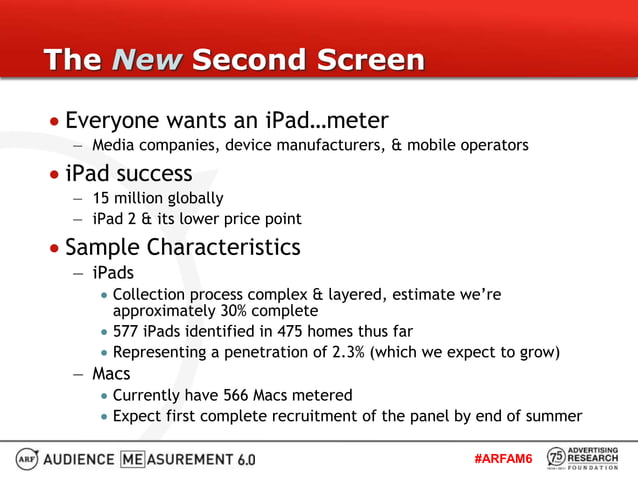 The New Second Screen

• Everyone wants an iPad…meter
– Media companies, device manufacturers, & mobile operators

• iPad success
– 15 million globally
– iPad 2 & its lower price point

• Sample Characteristics
– iPads
• Collection process complex & layered, estimate we're approximately 30% complete
• 577 iPads identified in 475 homes thus far
• Representing a penetration of 2.3% (which we expect to grow)
– Macs
• Currently have 566 Macs metered
• Expect first complete recruitment of the panel by end of summer

ARF AUDIENCE MEASUREMENT 6.0

#ARFAM6

75 ADVERTISING RESEARCH FOUNDATION